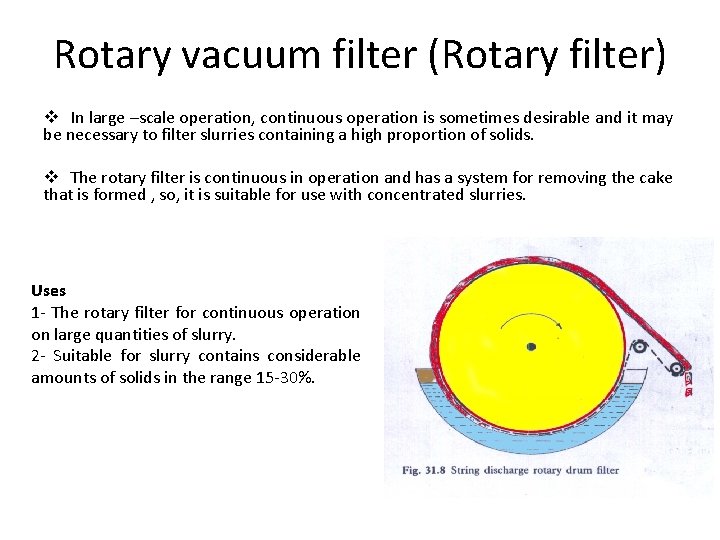 Rotary vacuum filter (Rotary filter)

❖ In large –scale operation, continuous operation is sometimes desirable and it may be necessary to filter slurries containing a high proportion of solids.

❖ The rotary filter is continuous in operation and has a system for removing the cake that is formed , so, it is suitable for use with concentrated slurries.

Uses
1- The rotary filter for continuous operation on large quantities of slurry.
2- Suitable for slurry contains considerable amounts of solids in the range 15-30%.

Fig. 31.8 String discharge rotary drum filter